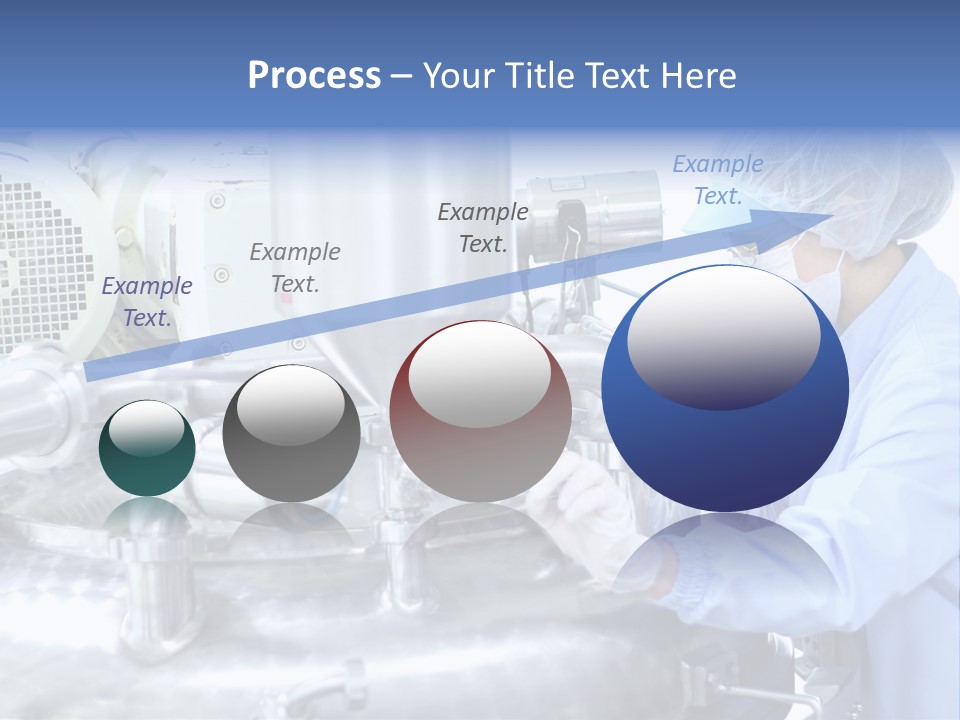 Process – Your Title Text Here

Example Text.

Example Text.

Example Text.

Example Text.